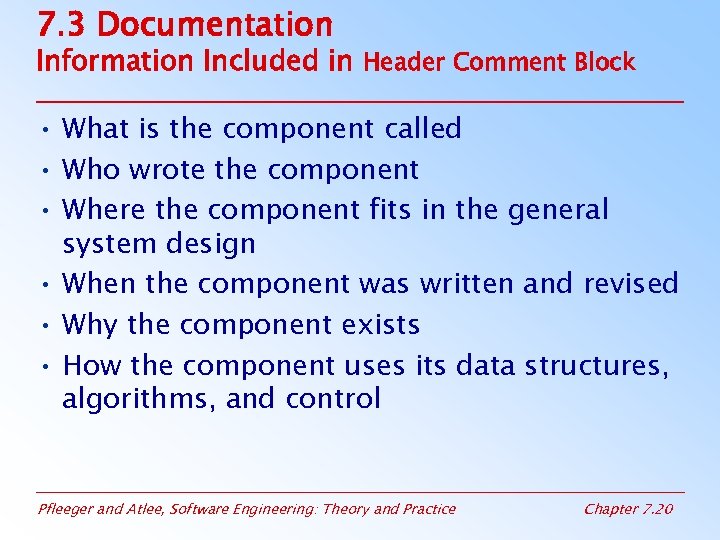 7.3 Documentation
Information Included in Header Comment Block

• What is the component called
• Who wrote the component
• Where the component fits in the general system design
• When the component was written and revised
• Why the component exists
• How the component uses its data structures, algorithms, and control

Pfleeger and Atlee, Software Engineering: Theory and Practice

Chapter 7.20